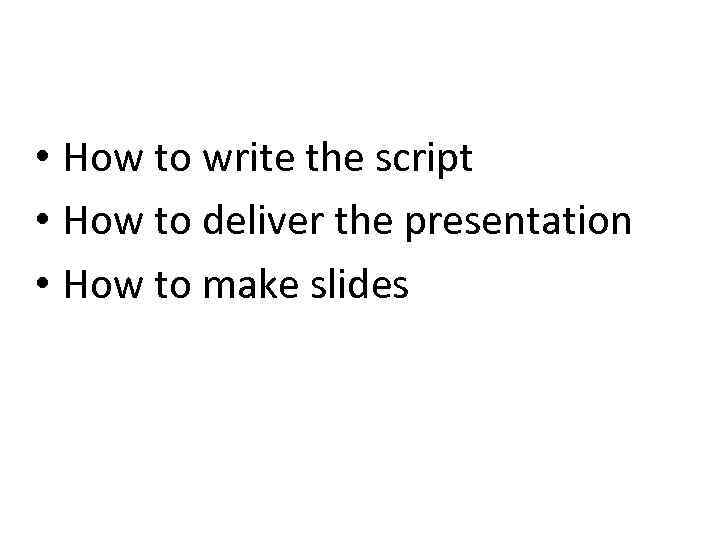 • How to write the script
• How to deliver the presentation
• How to make slides